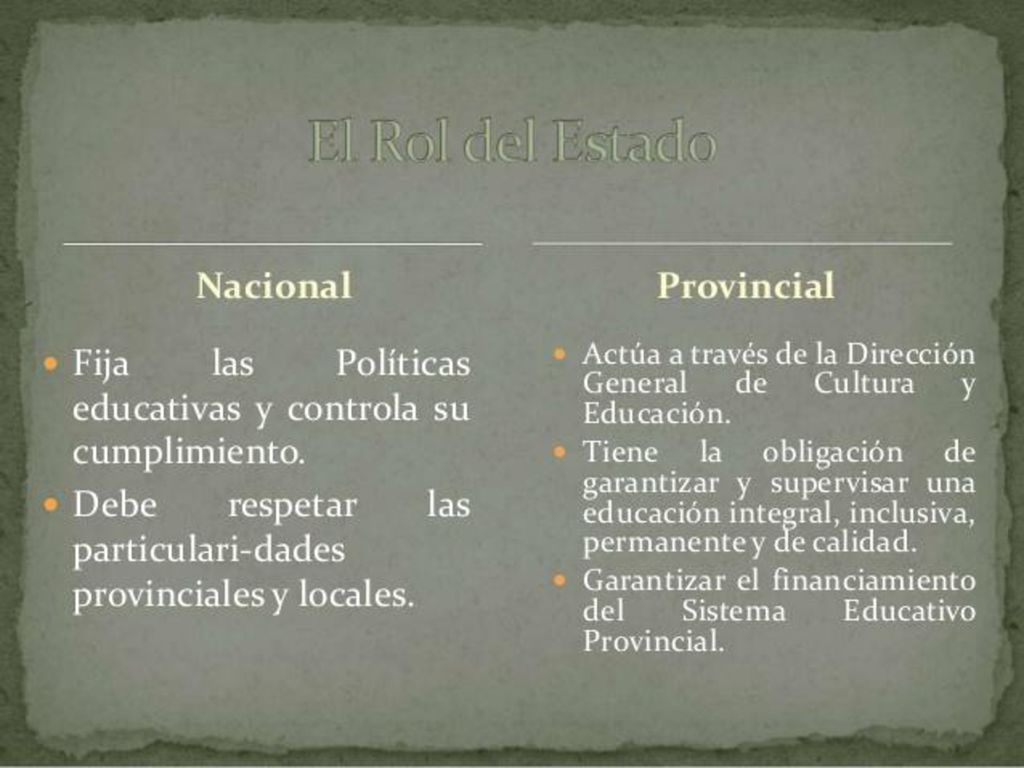 El Rol del Estado

Nacional

- Fija las Políticas educativas y controla su cumplimiento.
- Debe respetar las particulari-dades provinciales y locales.

Provincial

- Actúa a través de la Dirección General de Cultura y Educación.
- Tiene la obligación de garantizar y supervisar una educación integral, inclusiva, permanente y de calidad.
- Garantizar el financiamiento del Sistema Educativo Provincial.